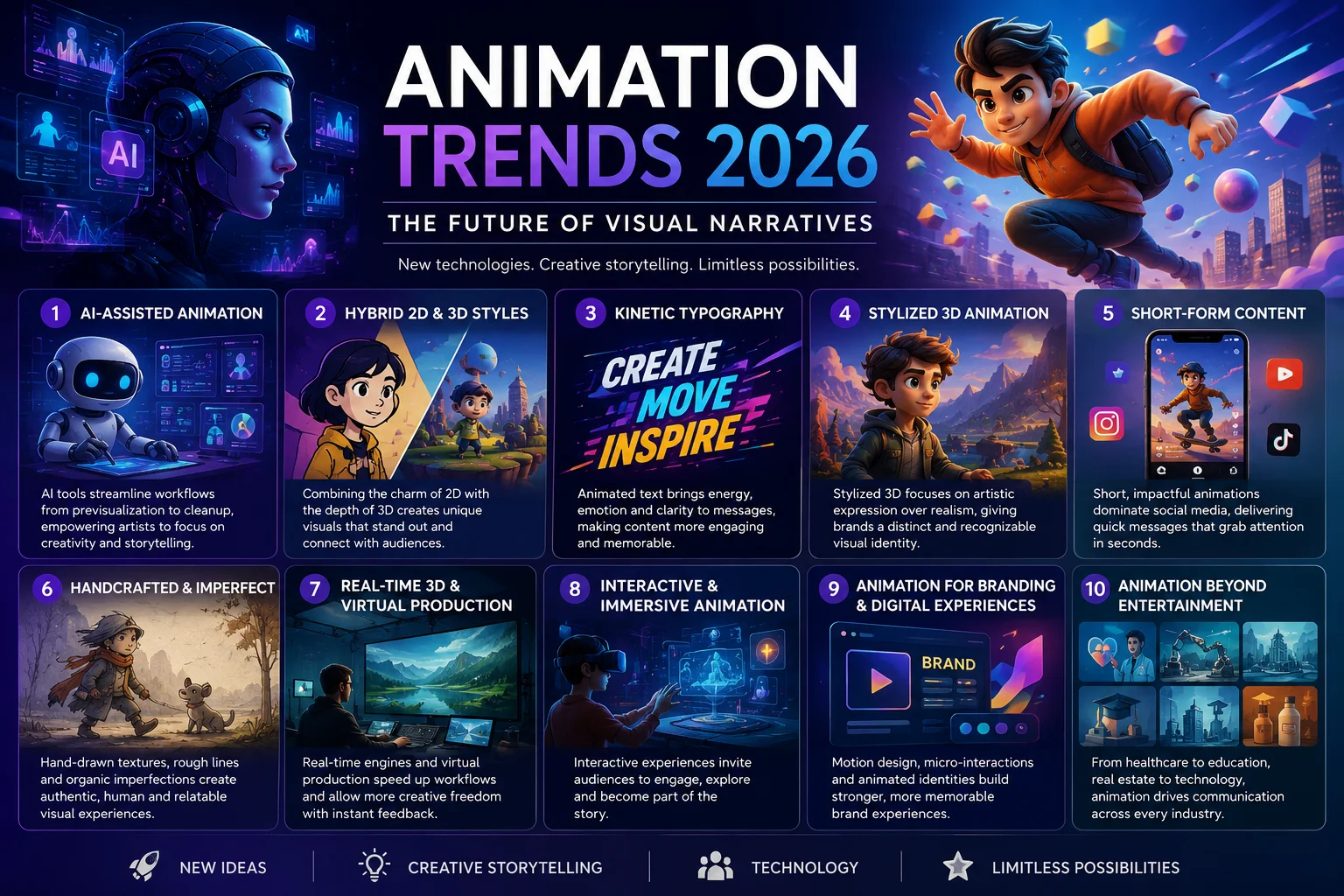 AI

AI

ANIMATION TRENDS 2026

THE FUTURE OF VISUAL NARRATIVES

New technologies. Creative storytelling. Limitless possibilities.

1 AI-ASSISTED ANIMATION

AI tools streamline workflows from previsualization to cleanup, empowering artists to focus on creativity and storytelling.

2 HYBRID 2D & 3D STYLES

Combining the charm of 2D with the depth of 3D creates unique visuals that stand out and connect with audiences.

3 KINETIC TYPOGRAPHY

CREATE MOVE INSPIRE

Animated text brings energy, emotion and clarity to messages, making content more engaging and memorable.

4 STYLIZED 3D ANIMATION

Stylized 3D focuses on artistic expression over realism, giving brands a distinct and recognizable visual identity.

5 SHORT-FORM CONTENT

Short, impactful animations dominate social media, delivering quick messages that grab attention in seconds.

6 HANDCRAFTED & IMPERFECT

Hand-drawn textures, rough lines and organic imperfections create authentic, human and relatable visual experiences.

7 REAL-TIME 3D & VIRTUAL PRODUCTION

Real-time engines and virtual production speed up workflows and allow more creative freedom with instant feedback.

8 INTERACTIVE & IMMERSIVE ANIMATION

Interactive experiences invite audiences to engage, explore and become part of the story.

9 ANIMATION FOR BRANDING & DIGITAL EXPERIENCES

BRAND

Motion design, micro-interactions and animated identities build stronger, more memorable brand experiences.

10 ANIMATION BEYOND ENTERTAINMENT

From healthcare to education, real estate to technology, animation drives communication across every industry.

NEW IDEAS CREATIVE STORYTELLING TECHNOLOGY LIMITLESS POSSIBILITIES